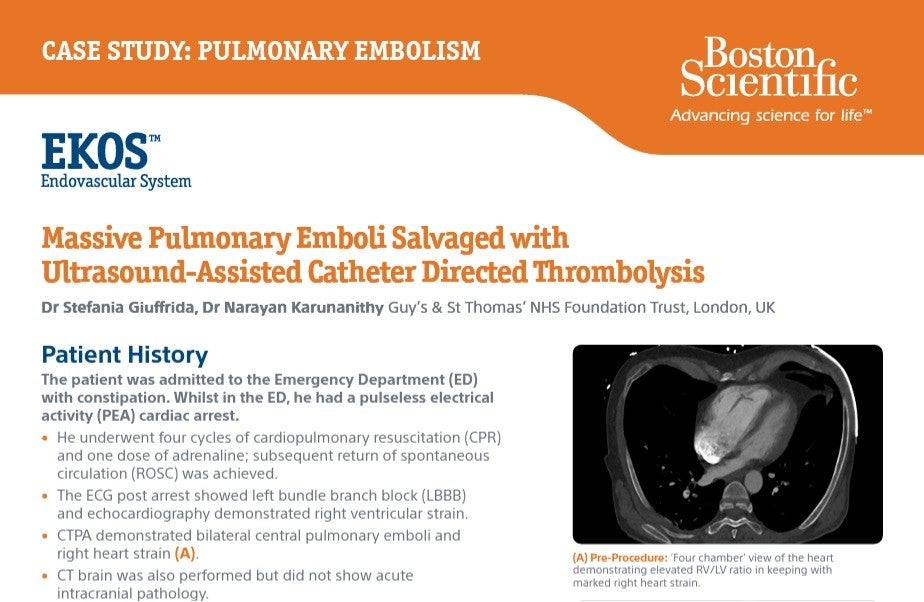 CASE STUDY: PULMONARY EMBOLISM

Boston Scientific
Advancing science for life™

EKOS™
Endovascular System

Massive Pulmonary Emboli Salvaged with Ultrasound-Assisted Catheter Directed Thrombolysis

Dr Stefania Giuffrida, Dr Narayan Karunanithy Guy's & St Thomas' NHS Foundation Trust, London, UK

Patient History

The patient was admitted to the Emergency Department (ED) with constipation. Whilst in the ED, he had a pulseless electrical activity (PEA) cardiac arrest.

• He underwent four cycles of cardiopulmonary resuscitation (CPR) and one dose of adrenaline; subsequent return of spontaneous circulation (ROSC) was achieved.
• The ECG post arrest showed left bundle branch block (LBBB) and echocardiography demonstrated right ventricular strain.
• CTPA demonstrated bilateral central pulmonary emboli and right heart strain (A).
• CT brain was also performed but did not show acute intracranial pathology.

(A) Pre-Procedure: 'Four chamber' view of the heart demonstrating elevated RV/LV ratio in keeping with marked right heart strain.